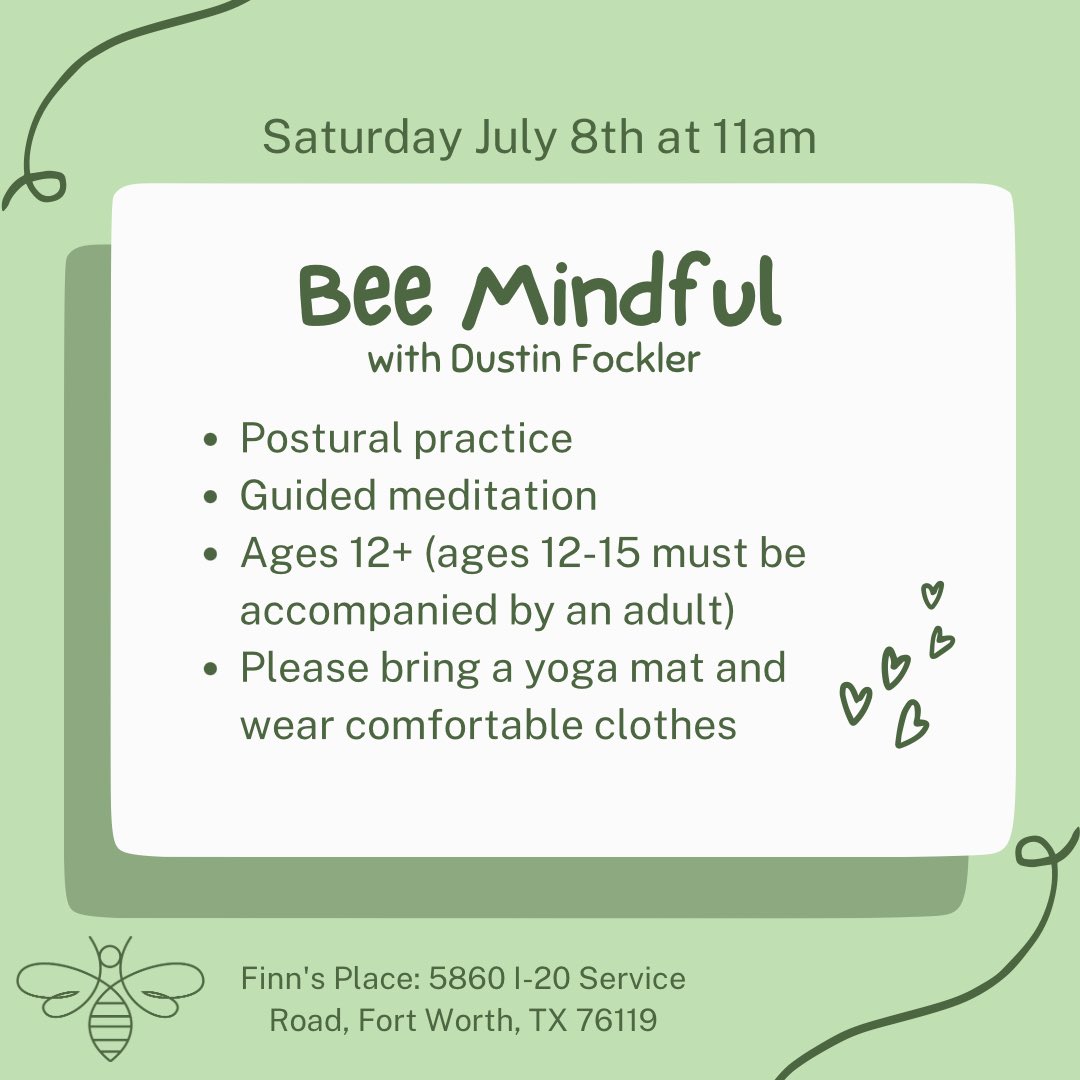 Saturday July 8th at 11am

Bee Mindful
with Dustin Fockler

- Postural practice
- Guided meditation
- Ages 12+ (ages 12-15 must be accompanied by an adult)
- Please bring a yoga mat and wear comfortable clothes

Finn's Place: 5860 I-20 Service Road, Fort Worth, TX 76119